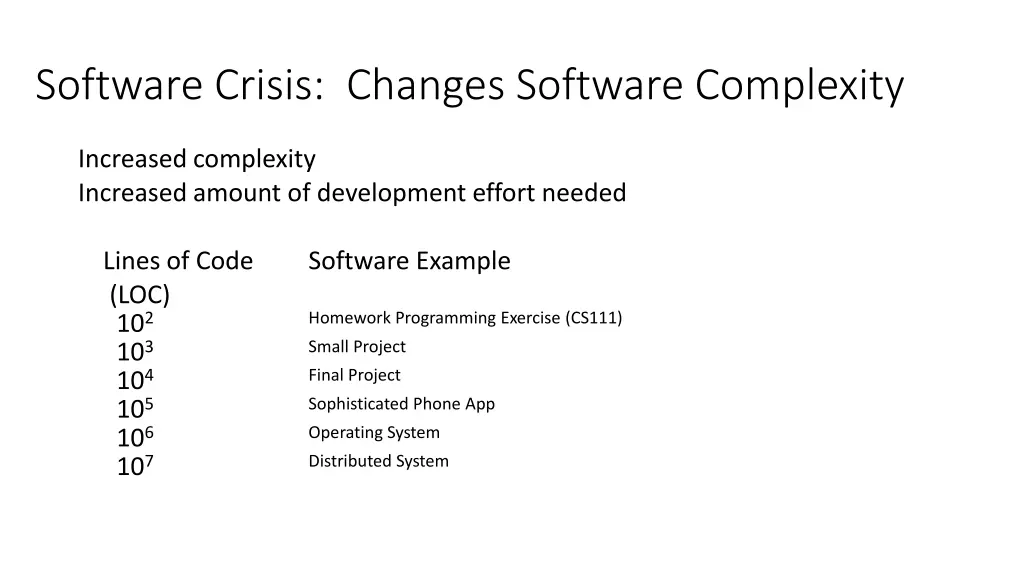 Software Crisis: Changes Software Complexity

Increased complexity
Increased amount of development effort needed

| Lines of Code (LOC) | Software Example |
|---|---|
| $10^2$ | Homework Programming Exercise (CS111) |
| $10^3$ | Small Project |
| $10^4$ | Final Project |
| $10^5$ | Sophisticated Phone App |
| $10^6$ | Operating System |
| $10^7$ | Distributed System |